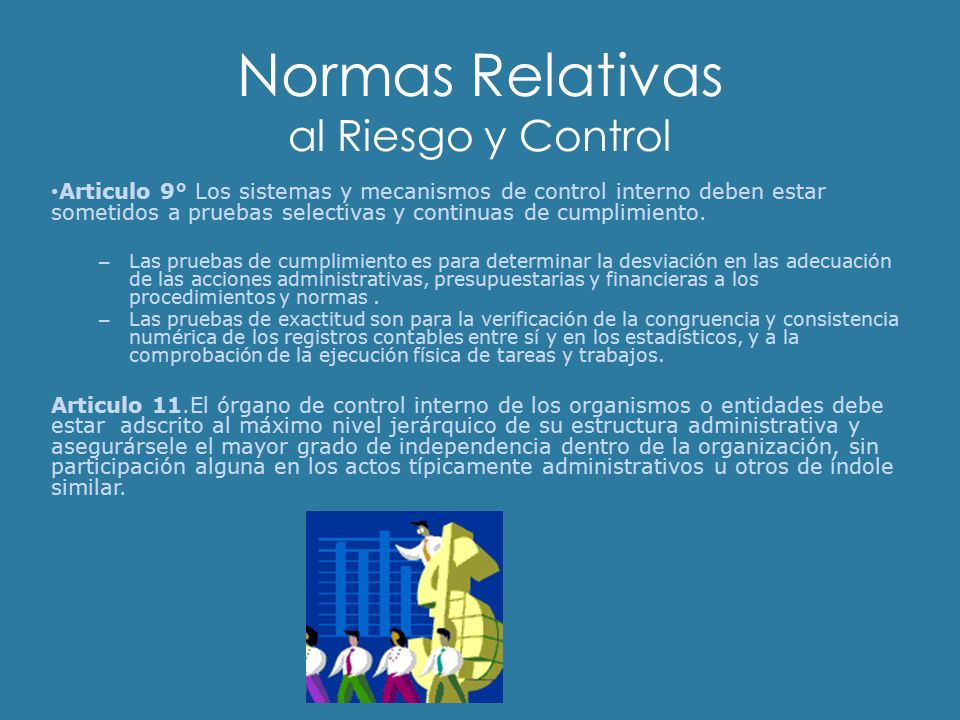 Normas Relativas
al Riesgo y Control

•Articulo 9° Los sistemas y mecanismos de control interno deben estar sometidos a pruebas selectivas y continuas de cumplimiento.

– Las pruebas de cumplimiento es para determinar la desviación en las adecuación de las acciones administrativas, presupuestarias y financieras a los procedimientos y normas .
– Las pruebas de exactitud son para la verificación de la congruencia y consistencia numérica de los registros contables entre sí y en los estadísticos, y a la comprobación de la ejecución física de tareas y trabajos.

Articulo 11.El órgano de control interno de los organismos o entidades debe estar adscrito al máximo nivel jerárquico de su estructura administrativa y asegurársele el mayor grado de independencia dentro de la organización, sin participación alguna en los actos típicamente administrativos u otros de índole similar.